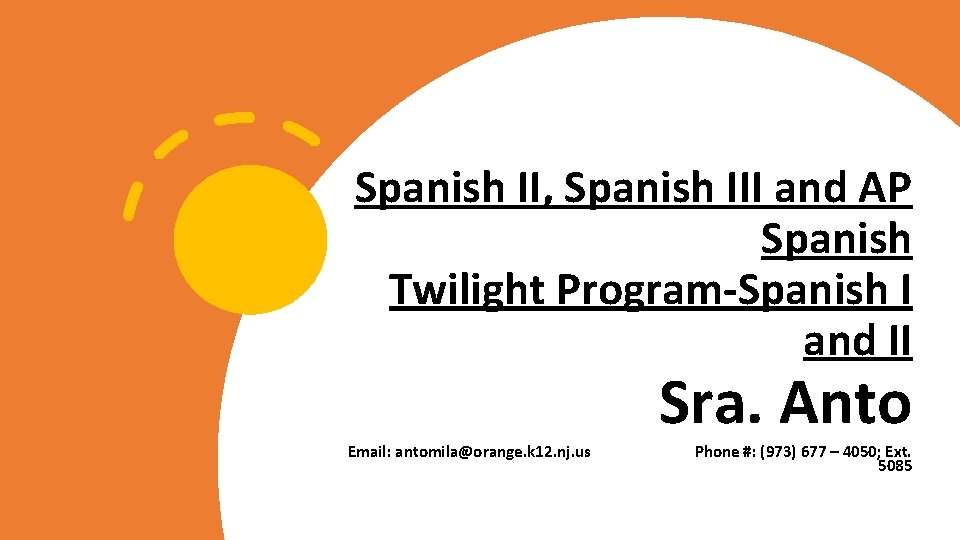 Spanish II, Spanish III and AP Spanish
Twilight Program-Spanish I and II

Sra. Anto

Email: antomila@orange.k12.nj.us

Phone #: (973) 677 – 4050; Ext. 5085